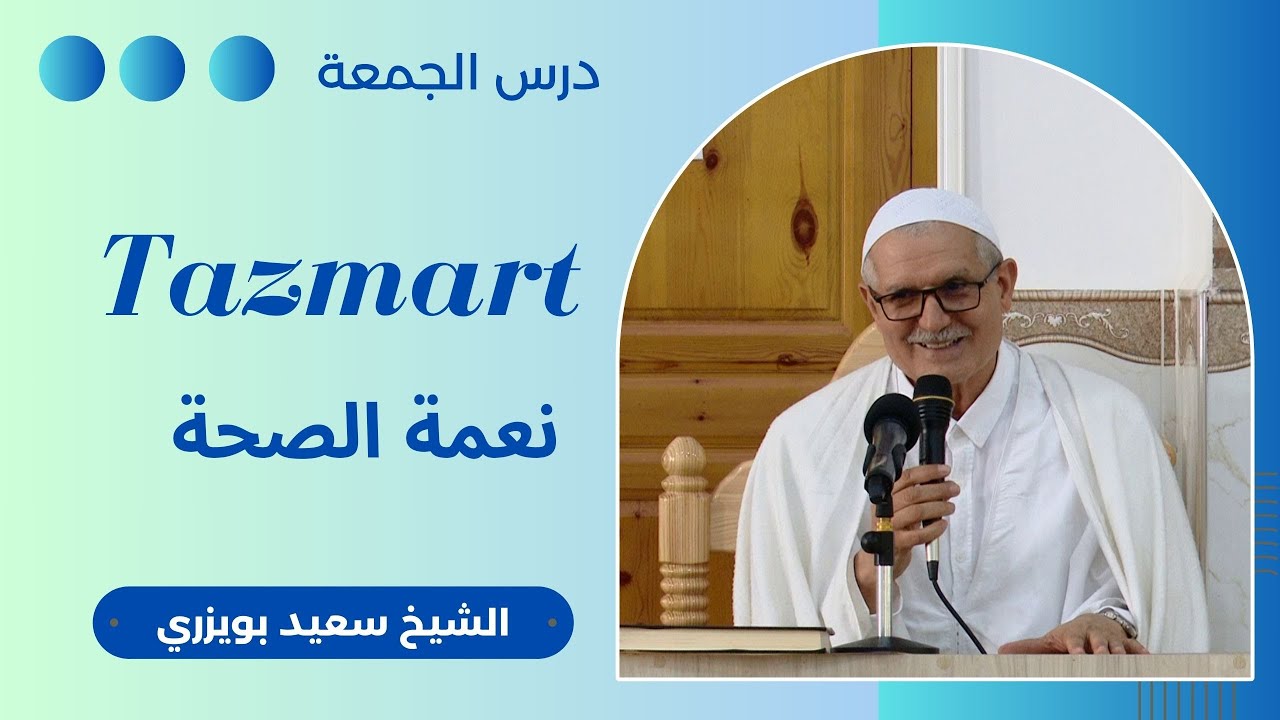 درس الجمعة

Tazmart

نعمة الصحة

الشيخ سعيد بويزري